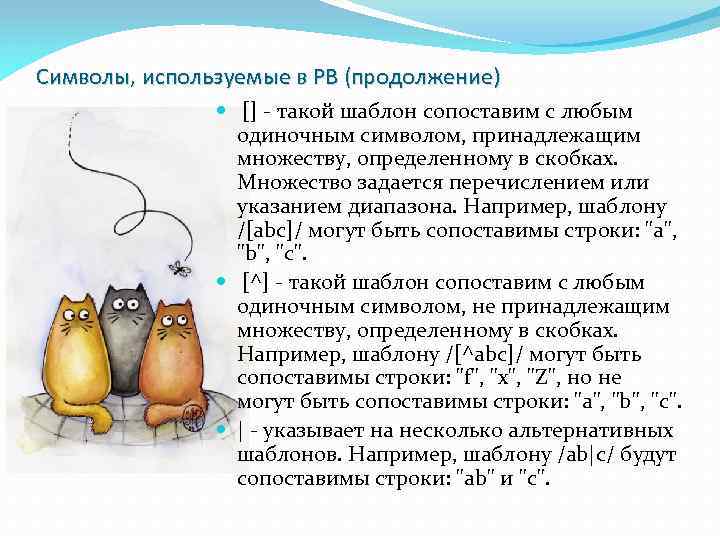 Символы, используемые в РВ (продолжение)

[] - такой шаблон сопоставим с любым одиночным символом, принадлежащим множеству, определенному в скобках. Множество задается перечислением или указанием диапазона. Например, шаблону /[abc]/ могут быть сопоставимы строки: "a", "b", "c".

[^] - такой шаблон сопоставим с любым одиночным символом, не принадлежащим множеству, определенному в скобках. Например, шаблону /[^abc]/ могут быть сопоставимы строки: "f", "x", "Z", но не могут быть сопоставимы строки: "a", "b", "c".

| - указывает на несколько альтернативных шаблонов. Например, шаблону /ab|c/ будут сопоставимы строки: "ab" и "c".